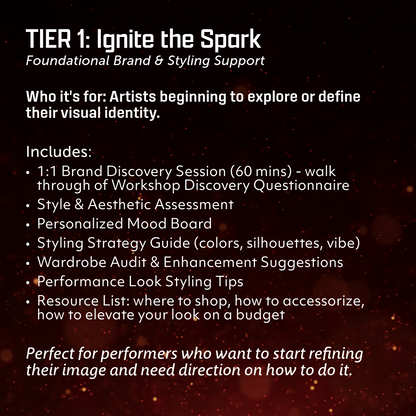 TIER 1: Ignite the Spark
Foundational Brand & Styling Support

Who it's for: Artists beginning to explore or define their visual identity.

Includes:
• 1:1 Brand Discovery Session (60 mins) - walk through of Workshop Discovery Questionnaire
• Style & Aesthetic Assessment
• Personalized Mood Board
• Styling Strategy Guide (colors, silhouettes, vibe)
• Wardrobe Audit & Enhancement Suggestions
• Performance Look Styling Tips
• Resource List: where to shop, how to accessorize, how to elevate your look on a budget

Perfect for performers who want to start refining their image and need direction on how to do it.